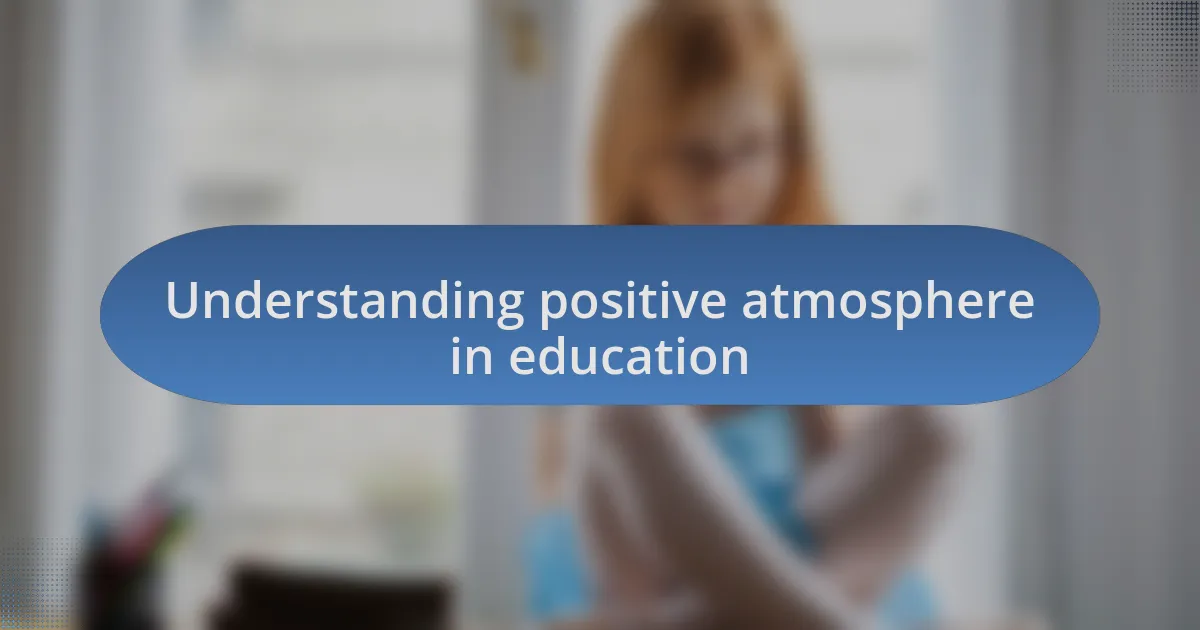 Understanding positive atmosphere in education